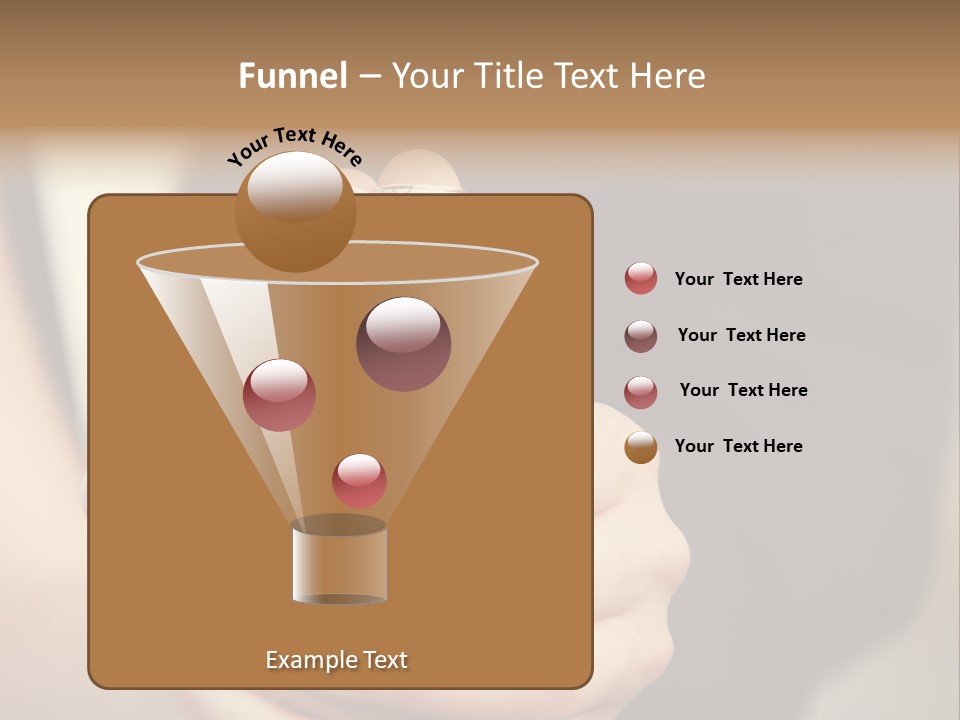 Funnel – Your Title Text Here

Your Text Here

Your Text Here

Your Text Here

Your Text Here

Your Text Here

Example Text